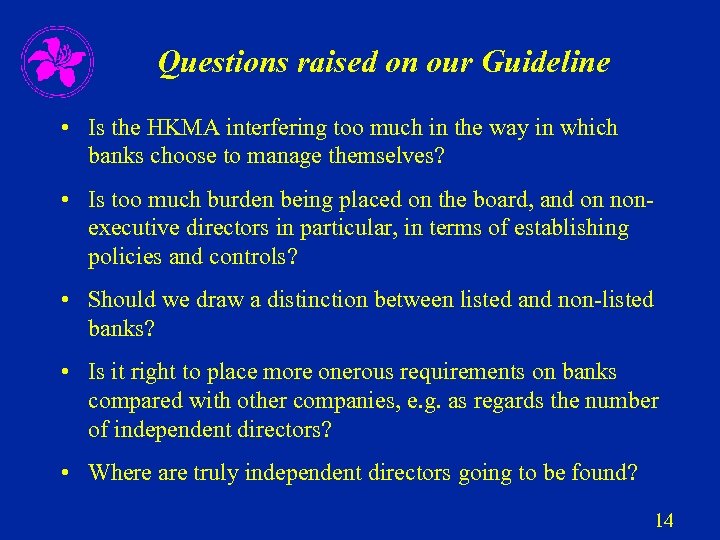 Questions raised on our Guideline

• Is the HKMA interfering too much in the way in which banks choose to manage themselves?

• Is too much burden being placed on the board, and on non-executive directors in particular, in terms of establishing policies and controls?

• Should we draw a distinction between listed and non-listed banks?

• Is it right to place more onerous requirements on banks compared with other companies, e.g. as regards the number of independent directors?

• Where are truly independent directors going to be found?

14